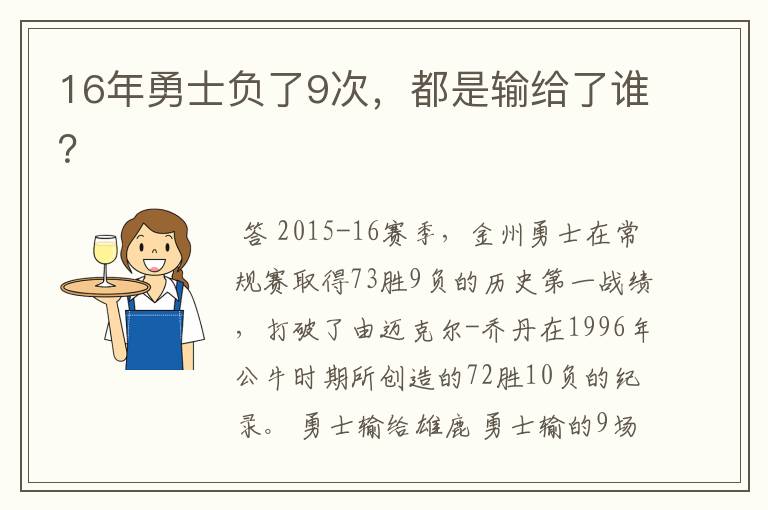 16年勇士负了9次，都是输给了谁？

答 2015-16赛季，金州勇士在常规赛取得73胜9负的历史第一战绩，打破了由迈克尔-乔丹在1996年公牛时期所创造的72胜10负的纪录。 勇士输给雄鹿 勇士输的9场